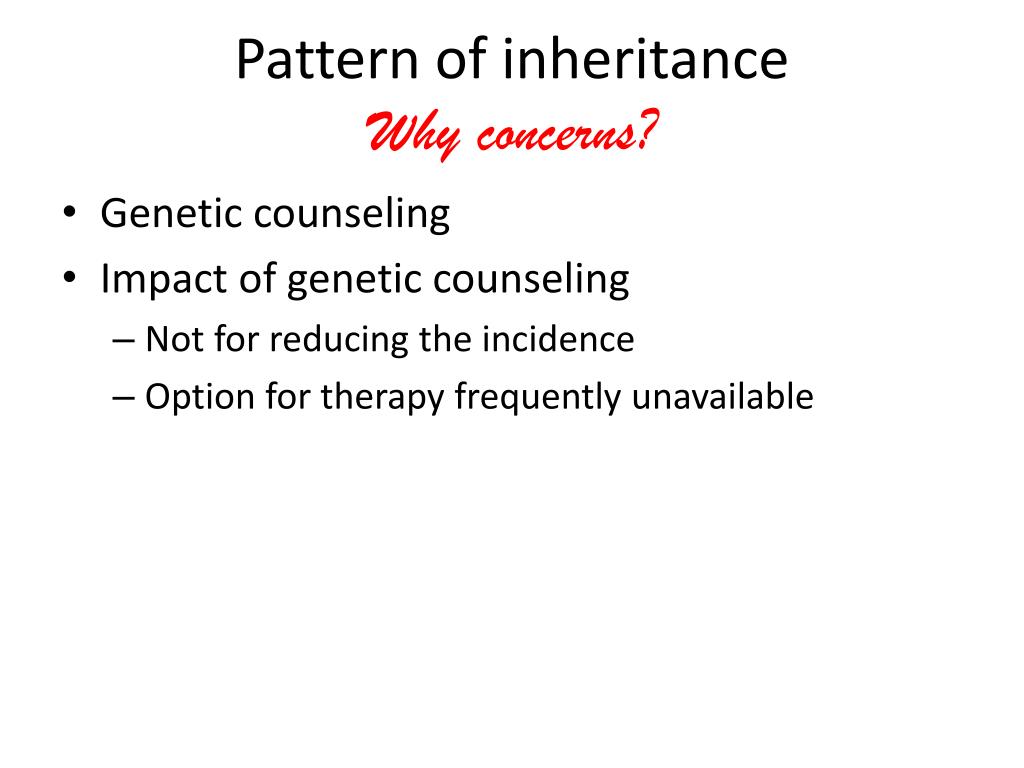 Pattern of inheritance
Why concerns?

• Genetic counseling
• Impact of genetic counseling
– Not for reducing the incidence
– Option for therapy frequently unavailable